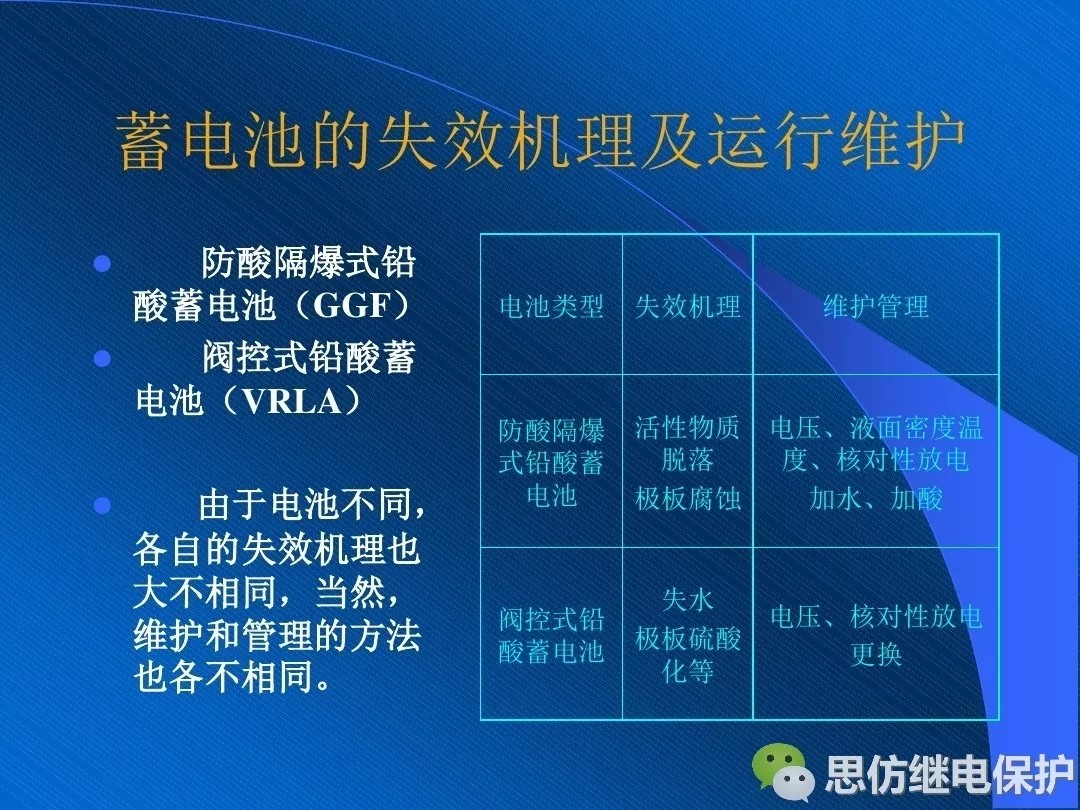 蓄电池的失效机理及运行维护

防酸隔爆式铅酸蓄电池（GGF）

阀控式铅酸蓄电池（VRLA）

由于电池不同，各自的失效机理也大不相同，当然，维护和管理的方法也各不相同。

| 电池类型 | 失效机理 | 维护管理 |
|---|---|---|
| 防酸隔爆式铅酸蓄电池 | 活性物质脱落 极板腐蚀 | 电压、液面密度温度、核对性放电 加水、加酸 |
| 阀控式铅酸蓄电池 | 失水 极板硫酸化等 | 电压、核对性放电 更换 |

思仿继电保护